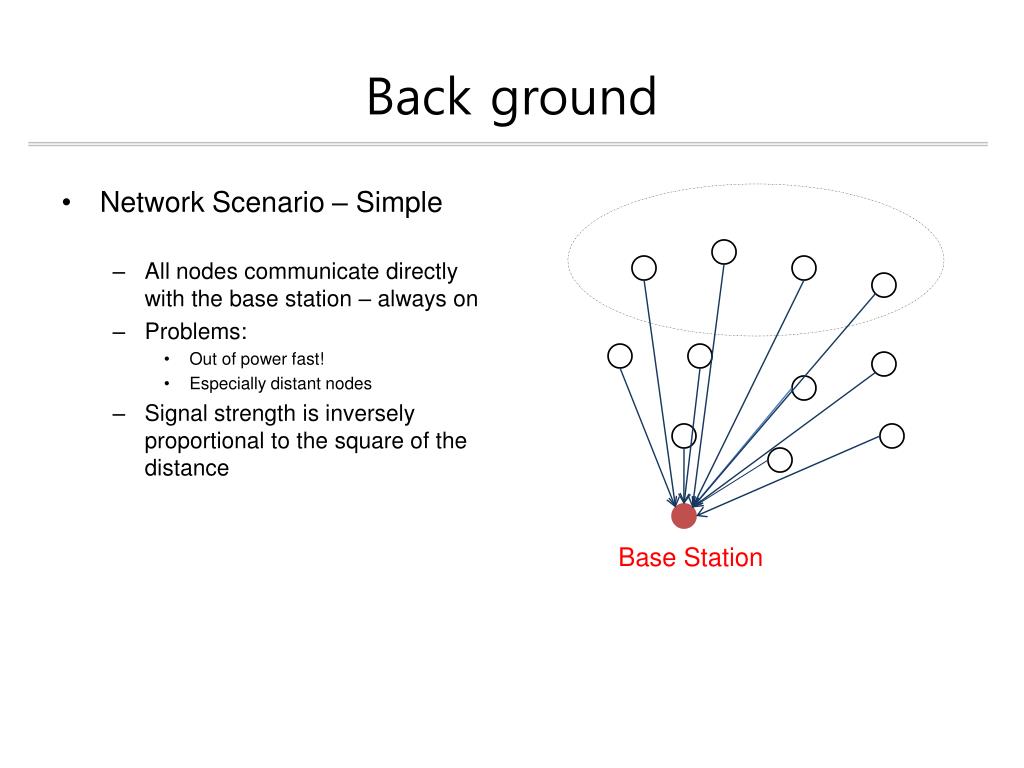 Back ground

• Network Scenario – Simple

– All nodes communicate directly with the base station – always on
– Problems:
• Out of power fast!
• Especially distant nodes
– Signal strength is inversely proportional to the square of the distance

Base Station